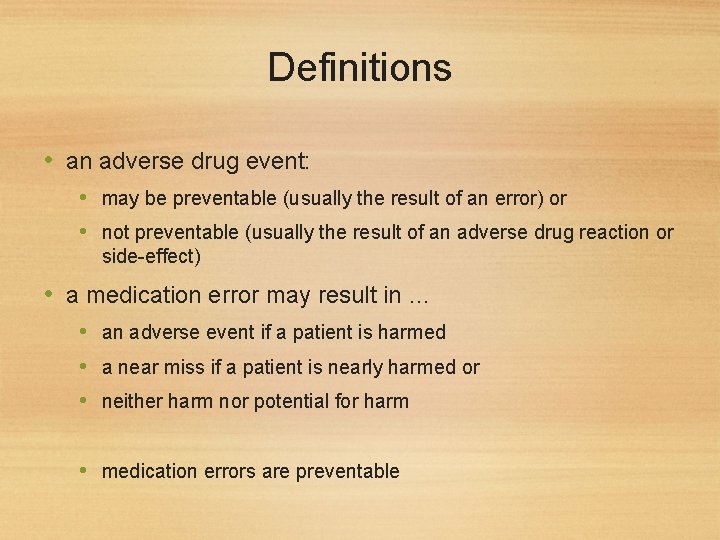 Definitions

• an adverse drug event:
  • may be preventable (usually the result of an error) or
  • not preventable (usually the result of an adverse drug reaction or side-effect)
• a medication error may result in ...
  • an adverse event if a patient is harmed
  • a near miss if a patient is nearly harmed or
  • neither harm nor potential for harm

  • medication errors are preventable